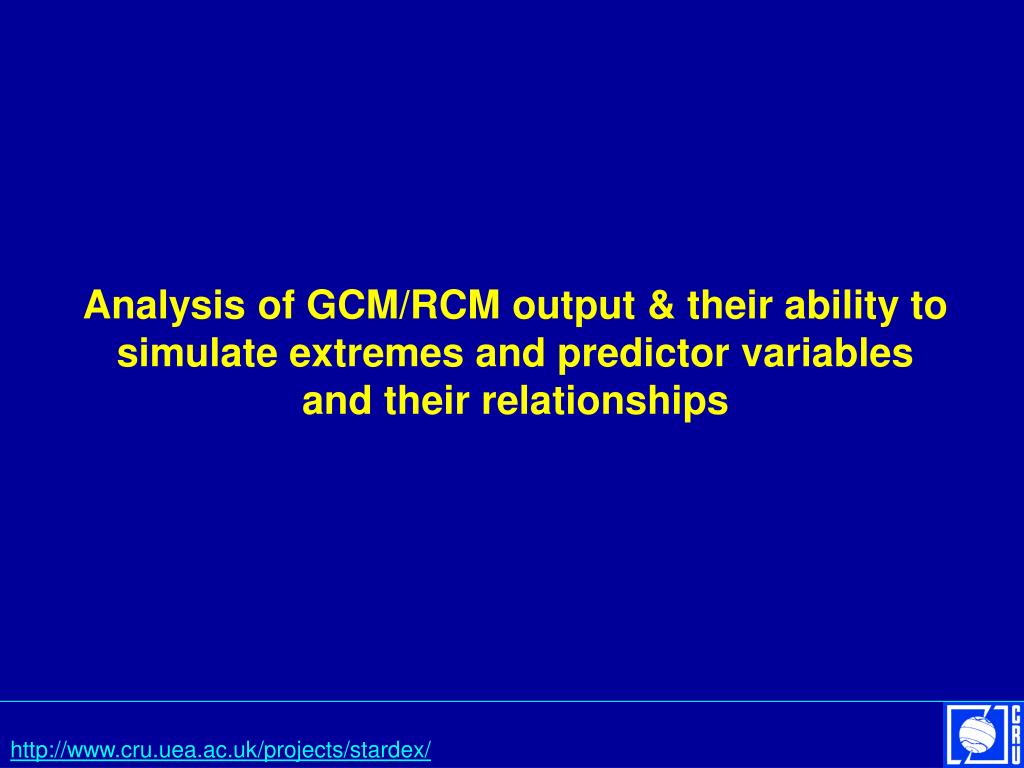 Analysis of GCM/RCM output & their ability to simulate extremes and predictor variables and their relationships

http://www.cru.uea.ac.uk/projects/stardex/

CRU